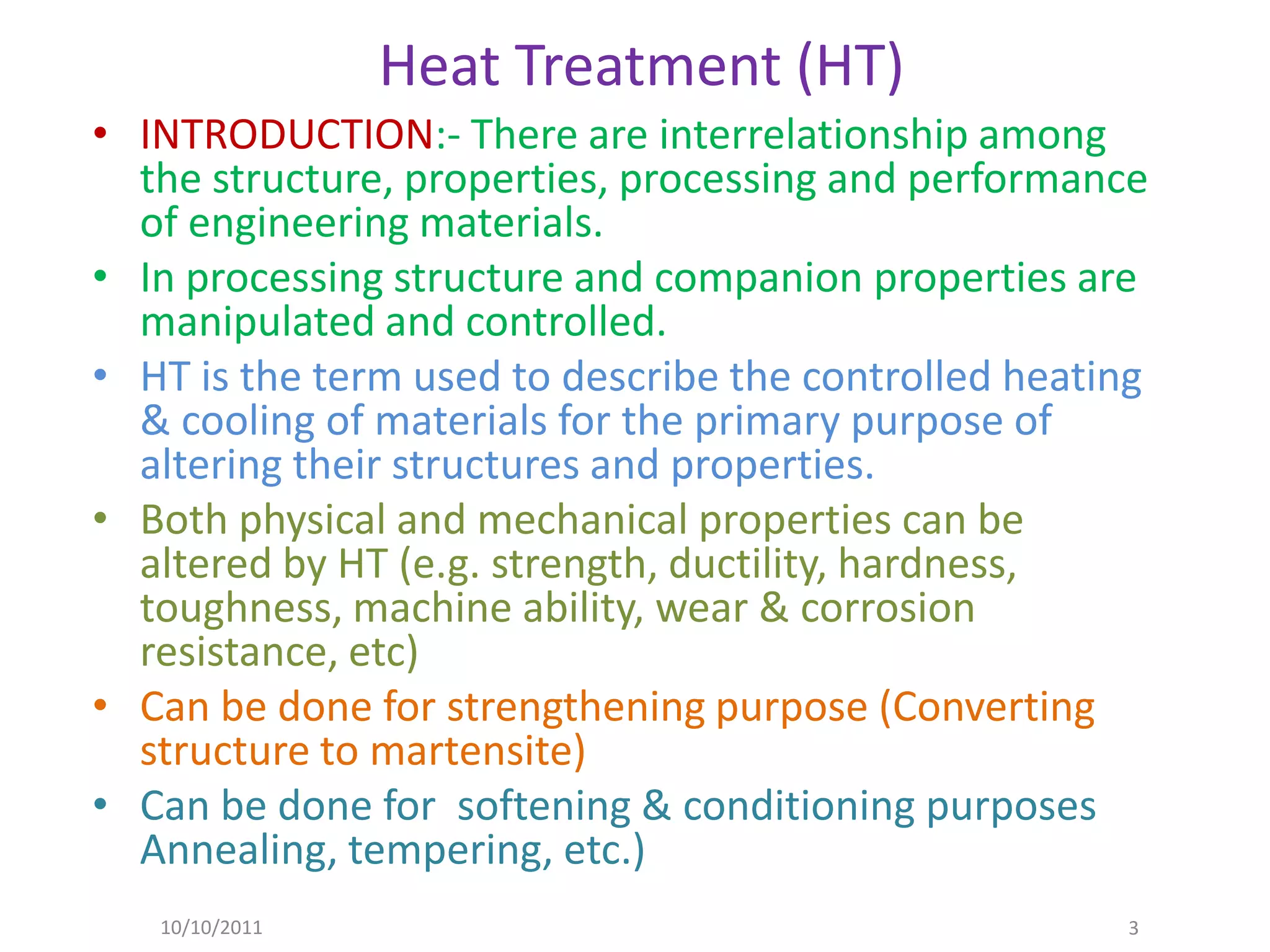 Heat Treatment (HT)

• INTRODUCTION:- There are interrelationship among the structure, properties, processing and performance of engineering materials.

• In processing structure and companion properties are manipulated and controlled.

• HT is the term used to describe the controlled heating & cooling of materials for the primary purpose of altering their structures and properties.

• Both physical and mechanical properties can be altered by HT (e.g. strength, ductility, hardness, toughness, machine ability, wear & corrosion resistance, etc)

• Can be done for strengthening purpose (Converting structure to martensite)

• Can be done for  softening & conditioning purposes Annealing, tempering, etc.)

10/10/2011

3